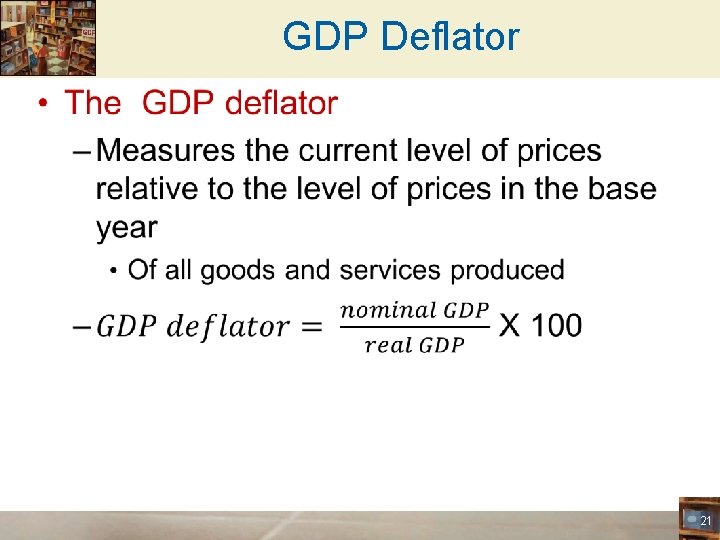 GDP Deflator

• The GDP deflator

– Measures the current level of prices relative to the level of prices in the base year

• Of all goods and services produced

– $GDP\ deflator = \frac{nominal\ GDP}{real\ GDP}$ X 100

21